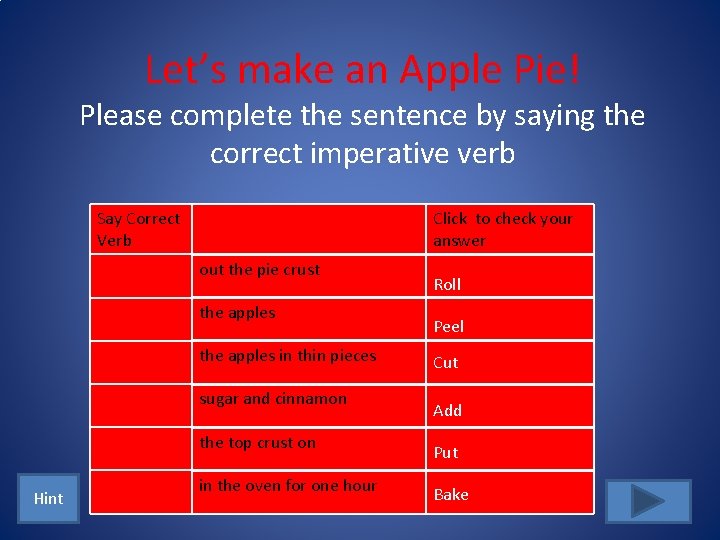 Let's make an Apple Pie!

Please complete the sentence by saying the correct imperative verb

| Say Correct Verb | | Click to check your answer |
|---|---|---|
| | out the pie crust | Roll |
| | the apples | Peel |
| | the apples in thin pieces | Cut |
| | sugar and cinnamon | Add |
| | the top crust on | Put |
| | in the oven for one hour | Bake |

Hint